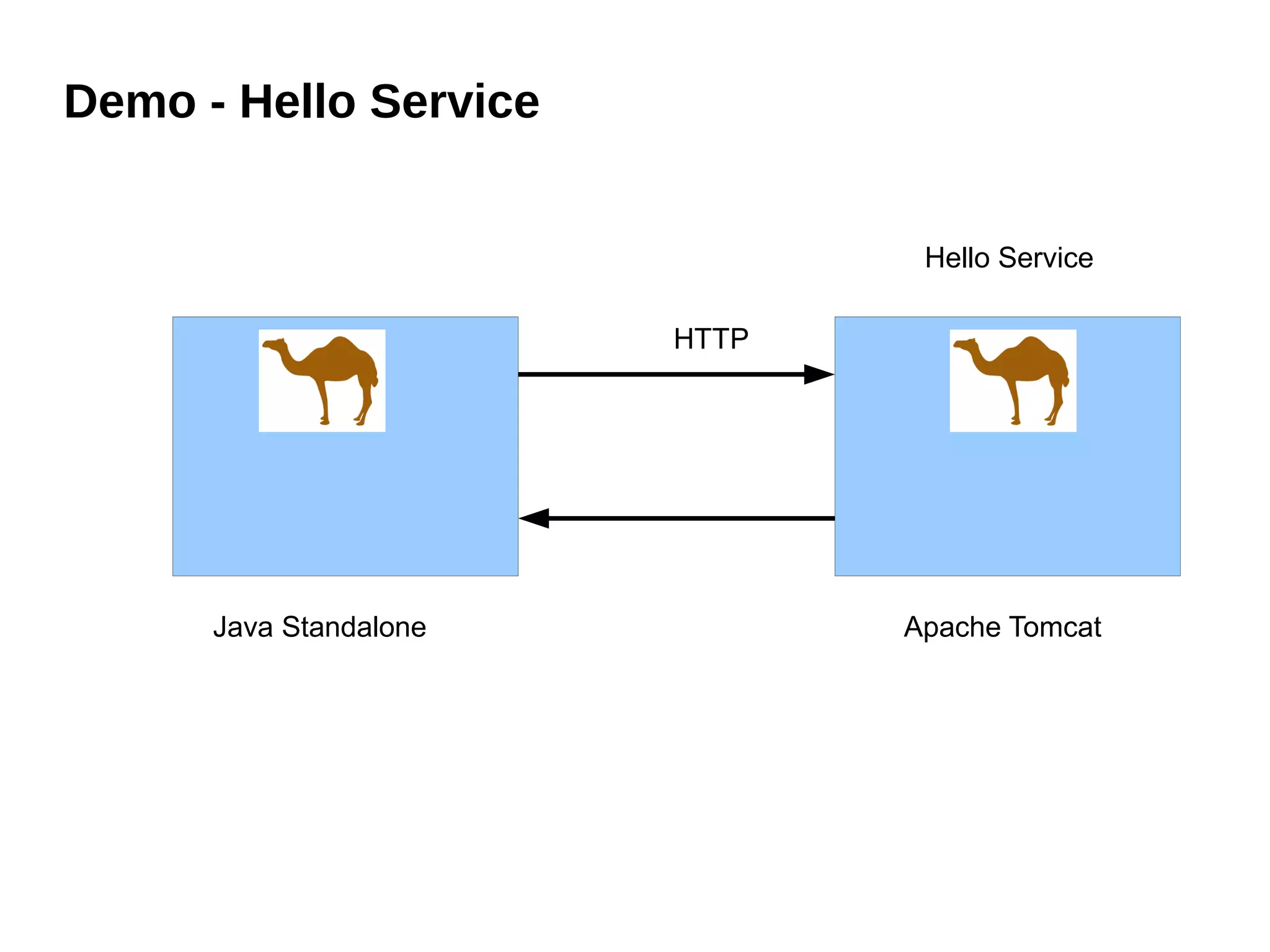 Demo - Hello Service

Hello Service

HTTP

Java Standalone

Apache Tomcat